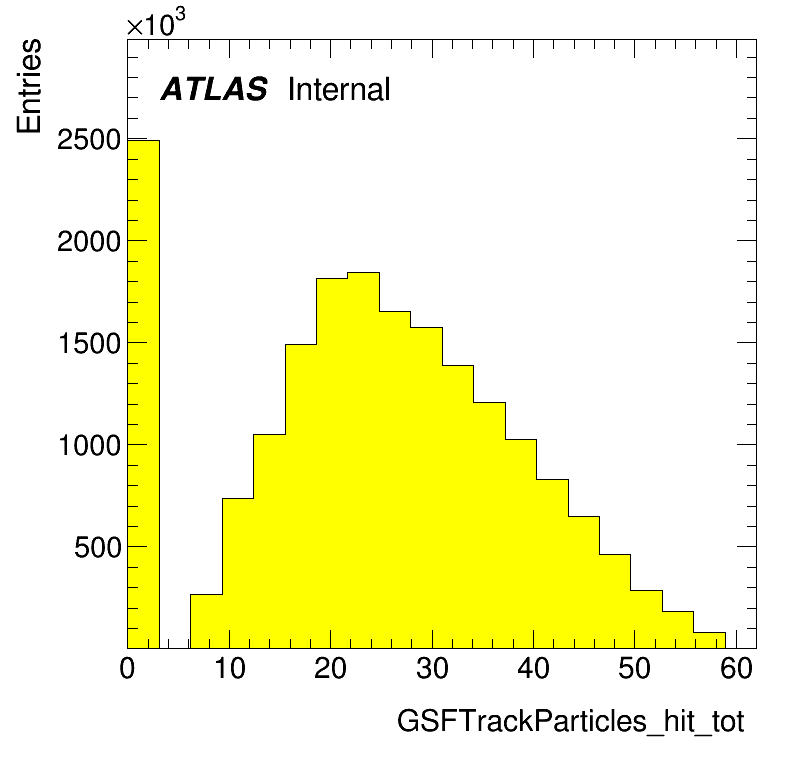 $\times10^3$

Entries

ATLAS Internal

2500
2000
1500
1000
500

0 10 20 30 40 50 60

GSFTrackParticles_hit_tot